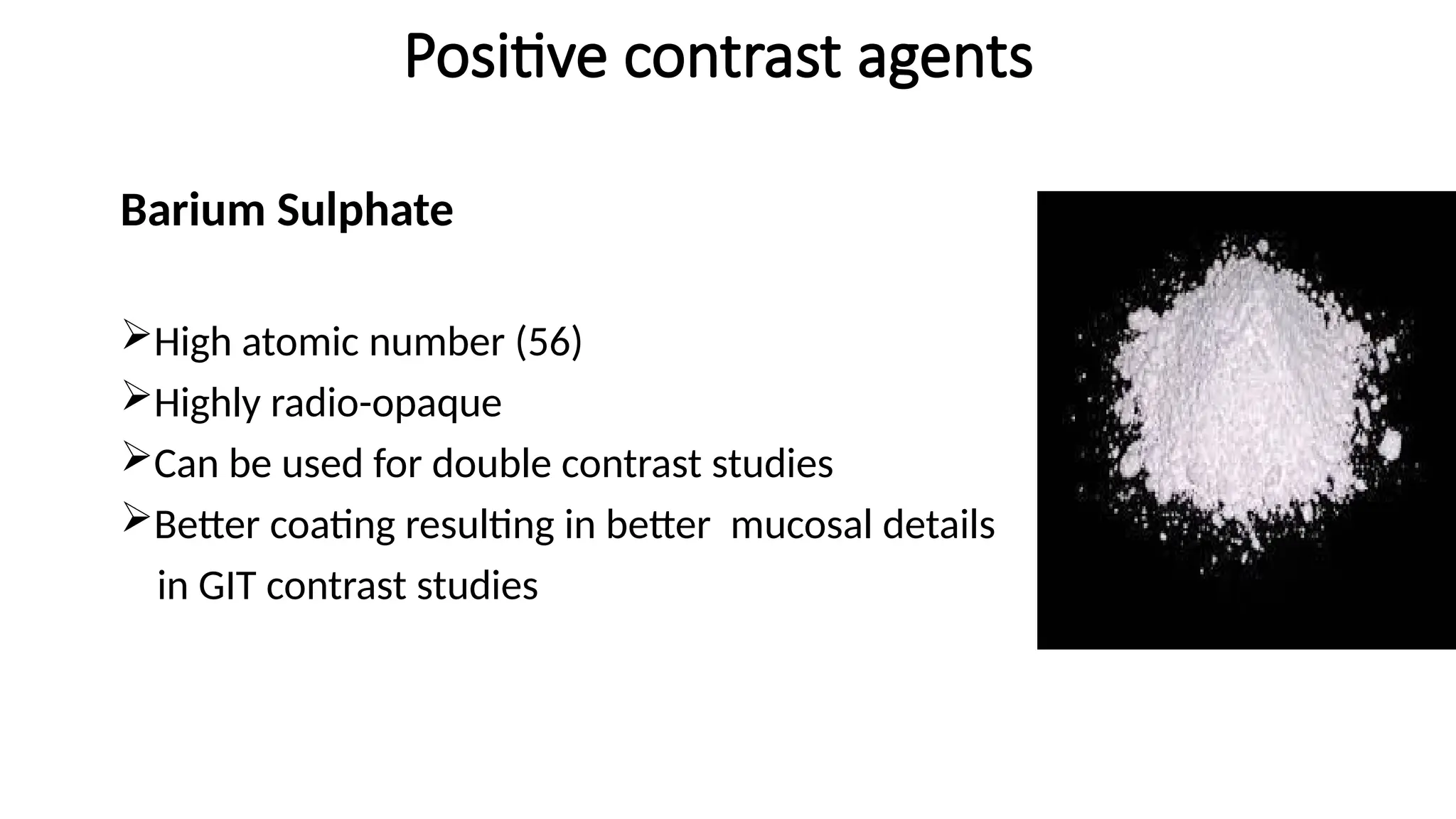 Positive contrast agents

Barium Sulphate

➢High atomic number (56)
➢Highly radio-opaque
➢Can be used for double contrast studies
➢Better coating resulting in better mucosal details in GIT contrast studies